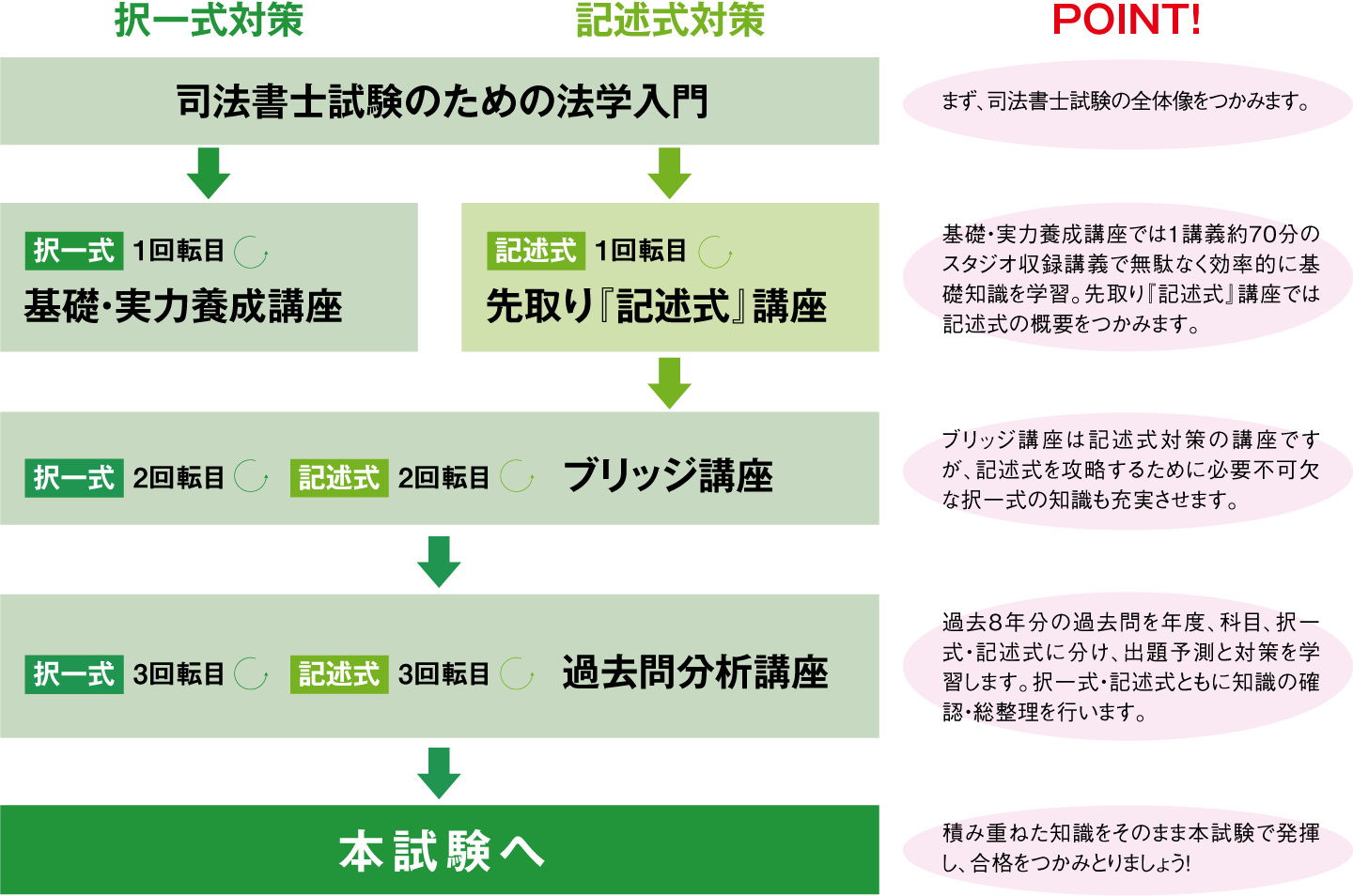 択一式対策

記述式対策

POINT!

司法書士試験のための法学入門

まず、司法書士試験の全体像をつかみます。

択一式 1回転目

基礎・実力養成講座

記述式 1回転目

先取り『記述式』講座

基礎・実力養成講座では1講義約70分のスタジオ収録講義で無駄なく効率的に基礎知識を学習。先取り『記述式』講座では記述式の概要をつかみます。

択一式 2回転目 記述式 2回転目 ブリッジ講座

ブリッジ講座は記述式対策の講座ですが、記述式を攻略するために必要不可欠な択一式の知識も充実させます。

択一式 3回転目 記述式 3回転目 過去問分析講座

過去8年分の過去問を年度、科目、択一式・記述式に分け、出題予測と対策を学習します。択一式・記述式ともに知識の確認・総整理を行います。

本試験へ

積み重ねた知識をそのまま本試験で発揮し、合格をつかみとりましょう!